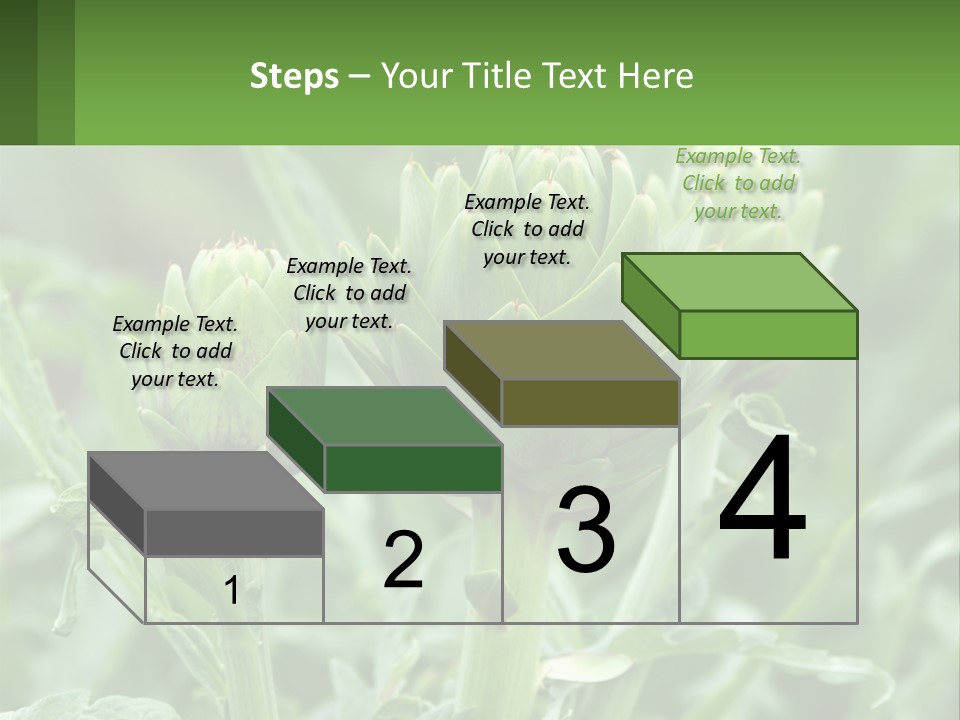 Steps – Your Title Text Here

Example Text. Click to add your text.

Example Text. Click to add your text.

Example Text. Click to add your text.

Example Text. Click to add your text.

1

2

3

4